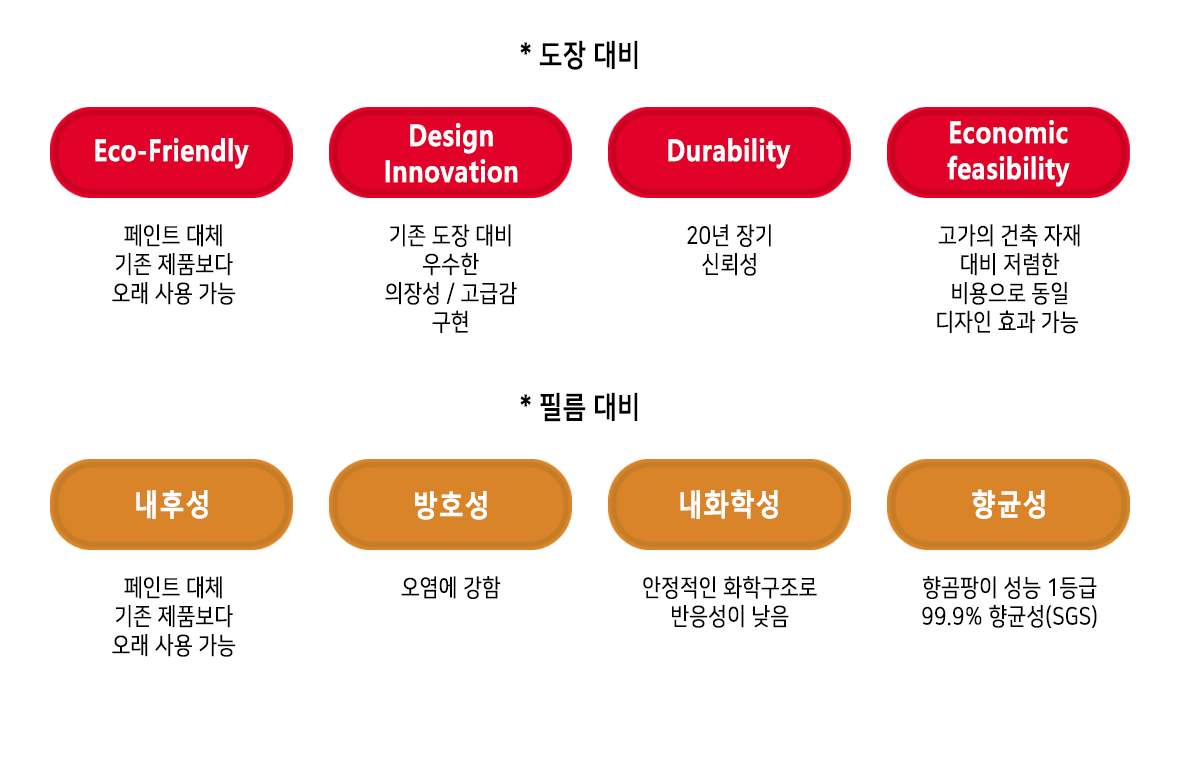 * 도장 대비

Eco-Friendly

페인트 대체
기존 제품보다
오래 사용 가능

Design Innovation

기존 도장 대비
우수한
의장성 / 고급감
구현

Durability

20년 장기
신뢰성

Economic feasibility

고가의 건축 자재
대비 저렴한
비용으로 동일
디자인 효과 가능

* 필름 대비

내후성

페인트 대체
기존 제품보다
오래 사용 가능

방호성

오염에 강함

내화학성

안정적인 화학구조로
반응성이 낮음

향균성

향곰팡이 성능 1등급
99.9% 향균성(SGS)